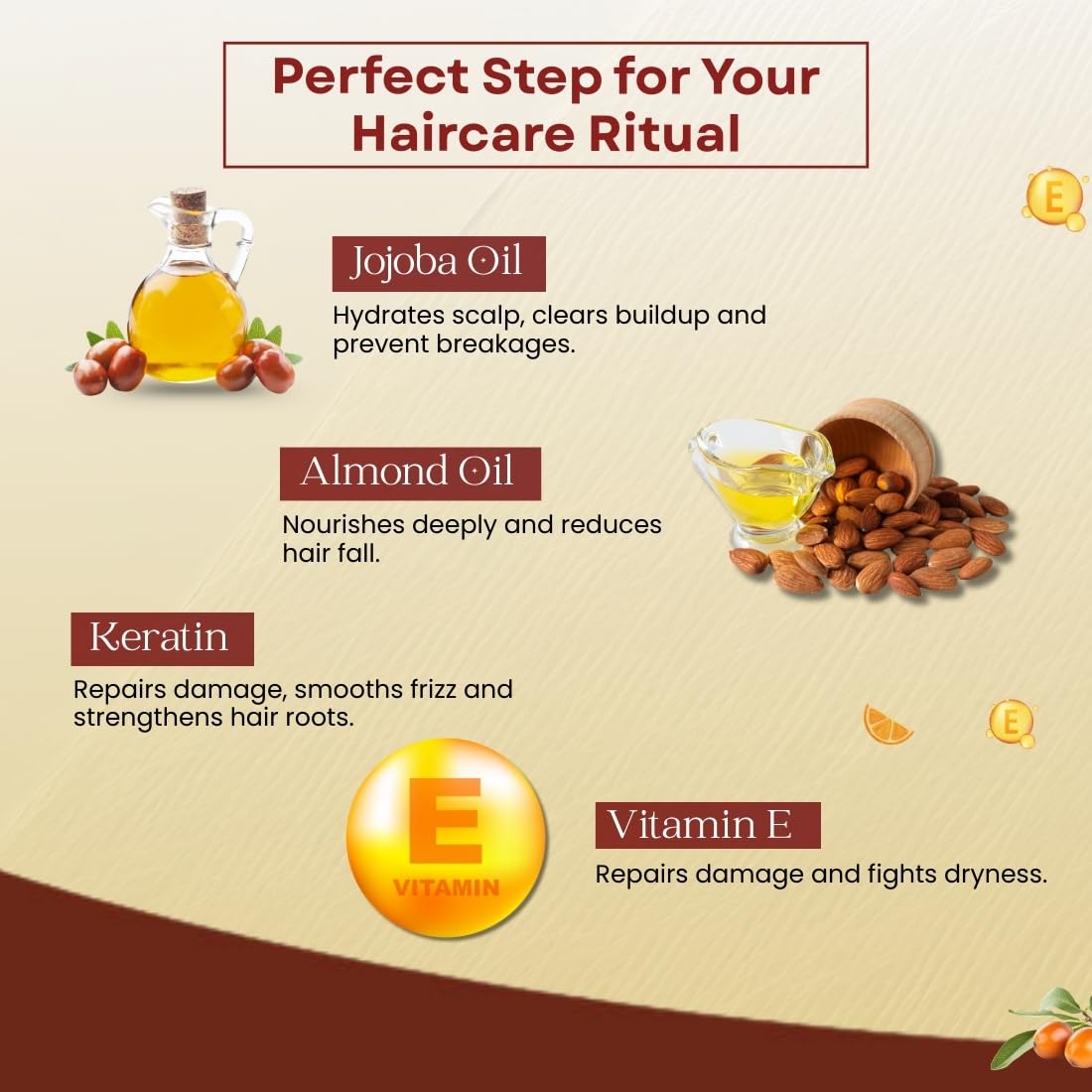 Perfect Step for Your Haircare Ritual

E

Jojoba Oil
Hydrates scalp, clears buildup and prevent breakages.

Almond Oil
Nourishes deeply and reduces hair fall.

Keratin
Repairs damage, smooths frizz and strengthens hair roots.

E

E
VITAMIN

Vitamin E
Repairs damage and fights dryness.